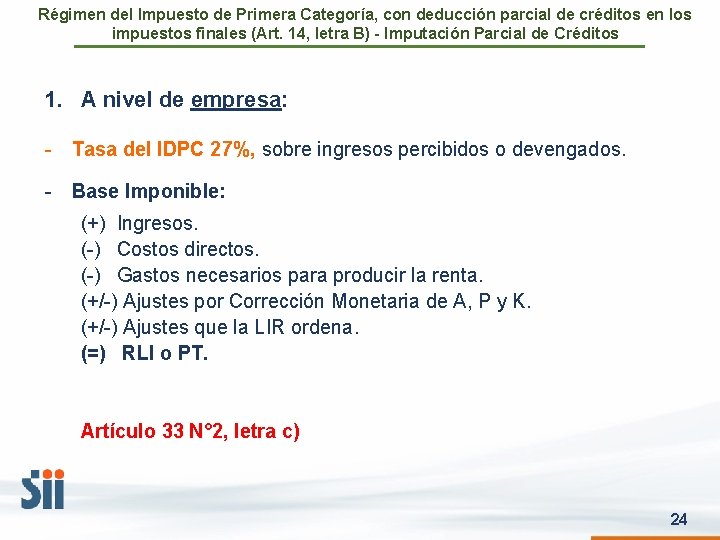 Régimen del Impuesto de Primera Categoría, con deducción parcial de créditos en los impuestos finales (Art. 14, letra B) - Imputación Parcial de Créditos

1. A nivel de empresa:

- Tasa del IDPC 27%, sobre ingresos percibidos o devengados.

- Base Imponible:

(+) Ingresos.
(-) Costos directos.
(-) Gastos necesarios para producir la renta.
(+/-) Ajustes por Corrección Monetaria de A, P y K.
(+/-) Ajustes que la LIR ordena.
(=) RLI o PT.

Artículo 33 N°2, letra c)

Sii

24